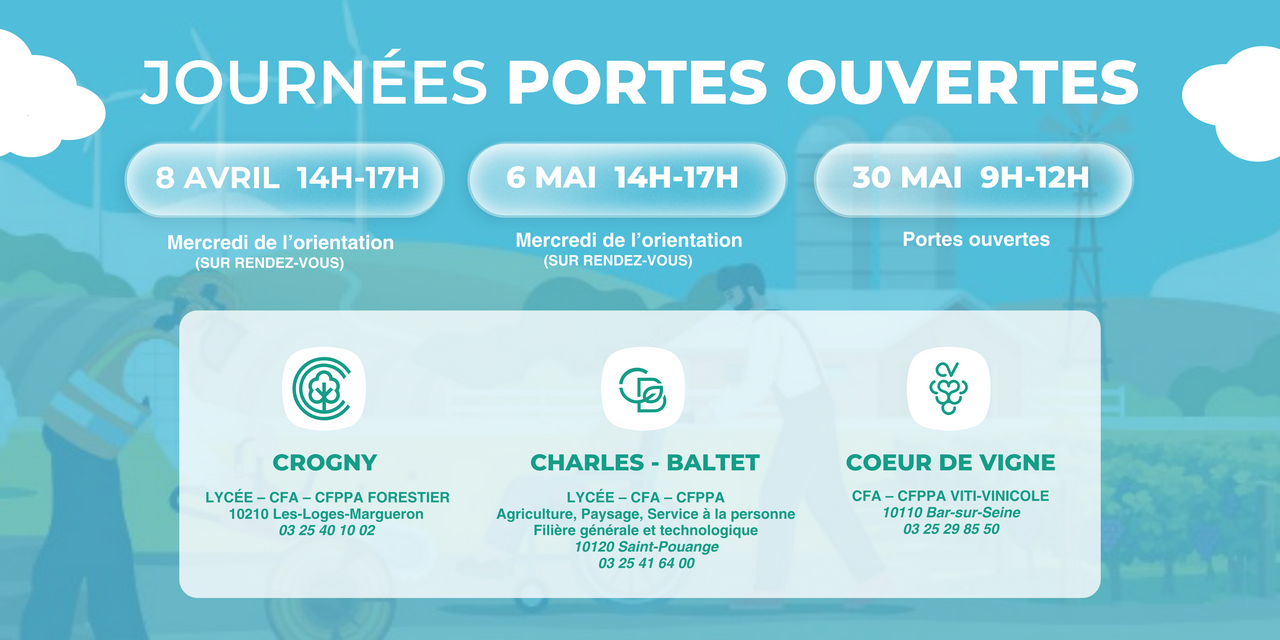 JOURNÉES PORTES OUVERTES

8 AVRIL 14H-17H

Mercredi de l'orientation
(SUR RENDEZ-VOUS)

6 MAI 14H-17H

Mercredi de l'orientation
(SUR RENDEZ-VOUS)

30 MAI 9H-12H

Portes ouvertes

CROGNY

LYCÉE – CFA – CFPPA FORESTIER
10210 Les-Loges-Margueron
03 25 40 10 02

CHARLES - BALTET

LYCÉE – CFA – CFPPA
Agriculture, Paysage, Service à la personne
Filière générale et technologique
10120 Saint-Pouange
03 25 41 64 00

CV

COEUR DE VIGNE

CFA – CFPPA VITI-VINICOLE
10110 Bar-sur-Seine
03 25 29 85 50